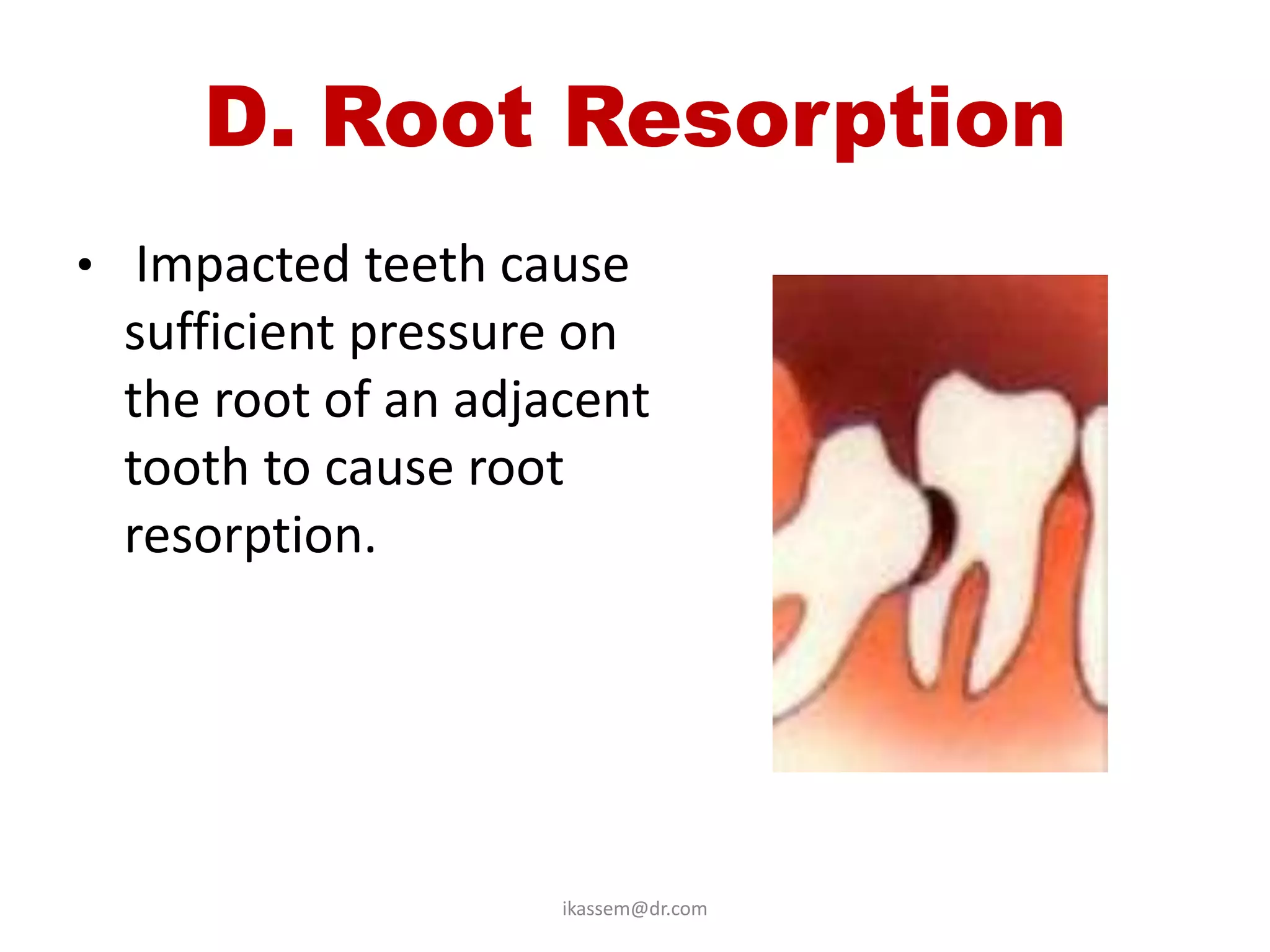 D. Root Resorption

• Impacted teeth cause sufficient pressure on the root of an adjacent tooth to cause root resorption.

ikassem@dr.com